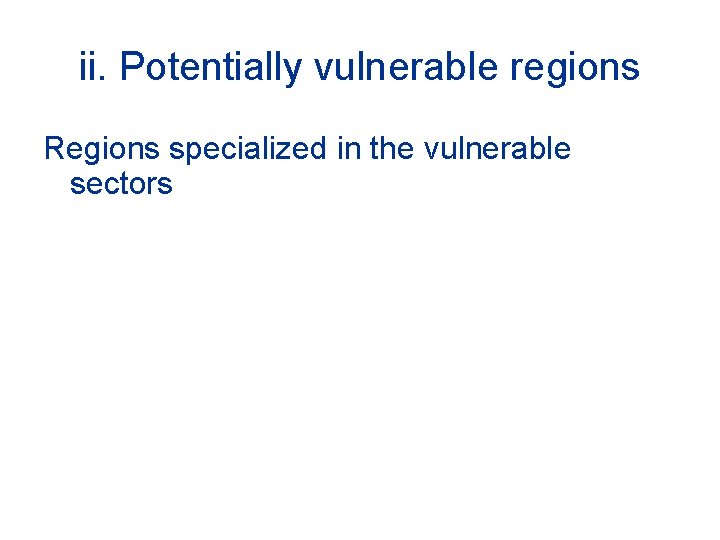 ii. Potentially vulnerable regions

Regions specialized in the vulnerable sectors